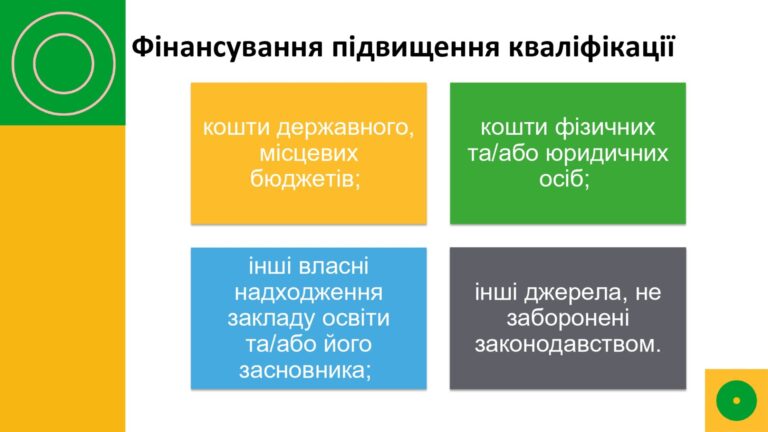 Фінансування підвищення кваліфікації

кошти державного, місцевих бюджетів;

кошти фізичних та/або юридичних осіб;

інші власні надходження закладу освіти та/або його засновника;

інші джерела, не заборонені законодавством.